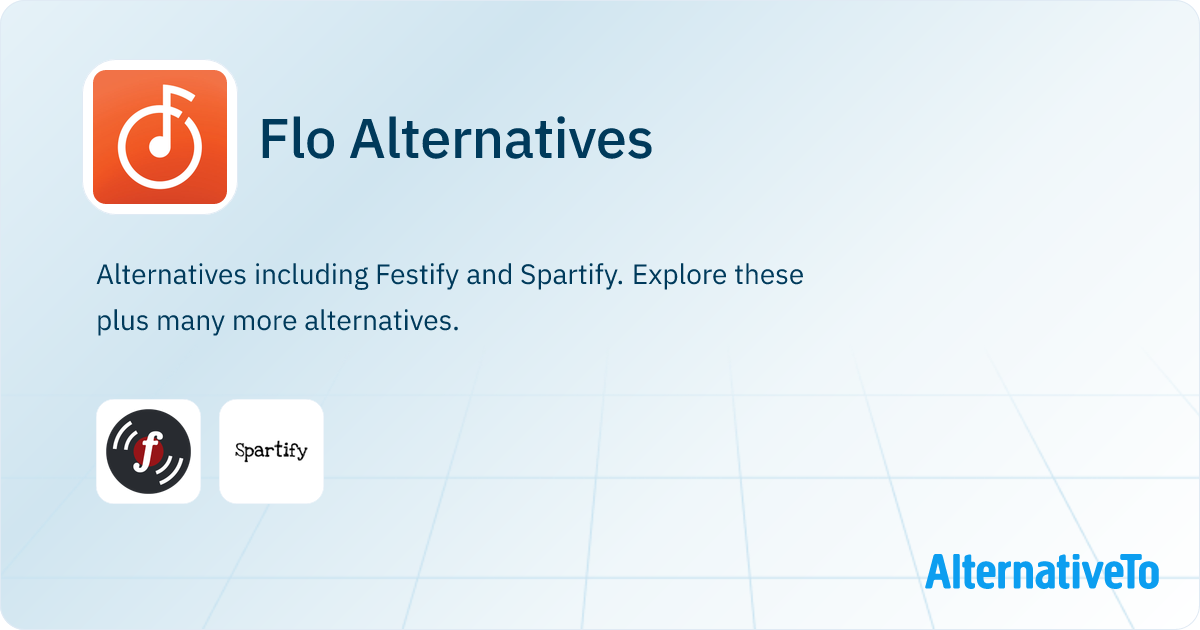 Flo Alternatives

Alternatives including Festify and Spartify. Explore these plus many more alternatives.

f

Spartify

AlternativeTo